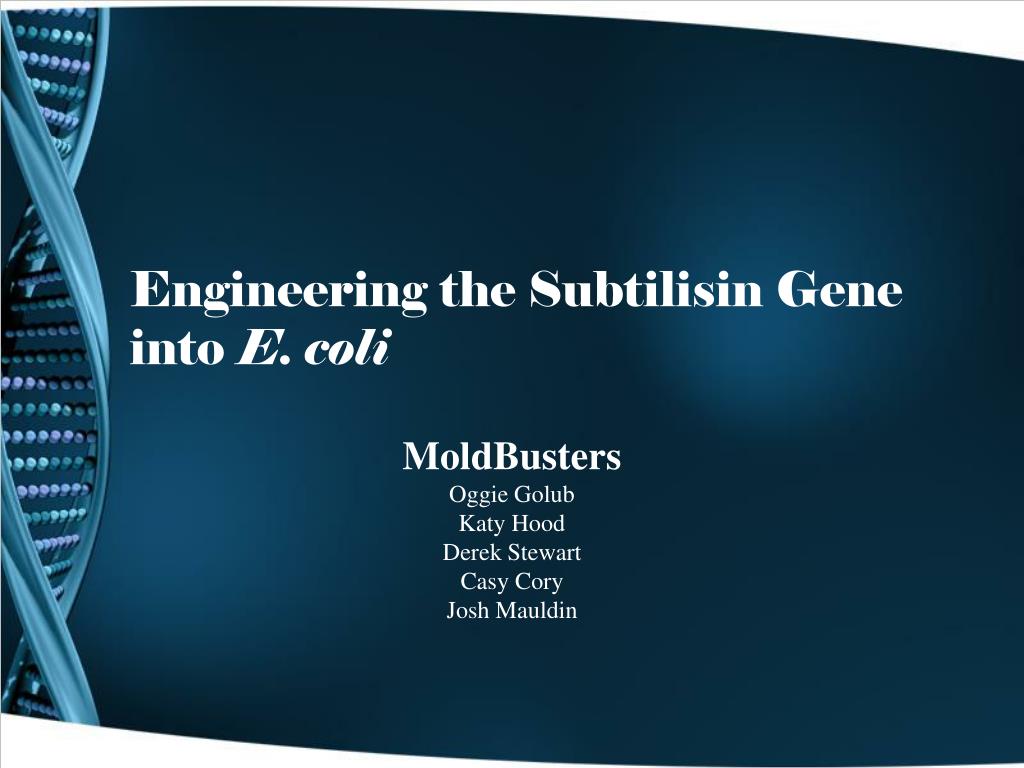 Engineering the Subtilisin Gene into E. coli

MoldBusters
Oggie Golub
Katy Hood
Derek Stewart
Casy Cory
Josh Mauldin